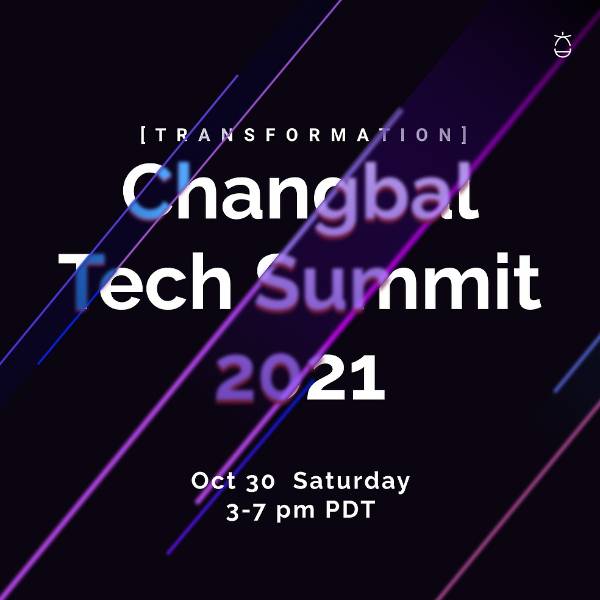 [TRANSFORMATION]
Changbal Tech Summit 2021

Oct 30 Saturday
3-7 pm PDT